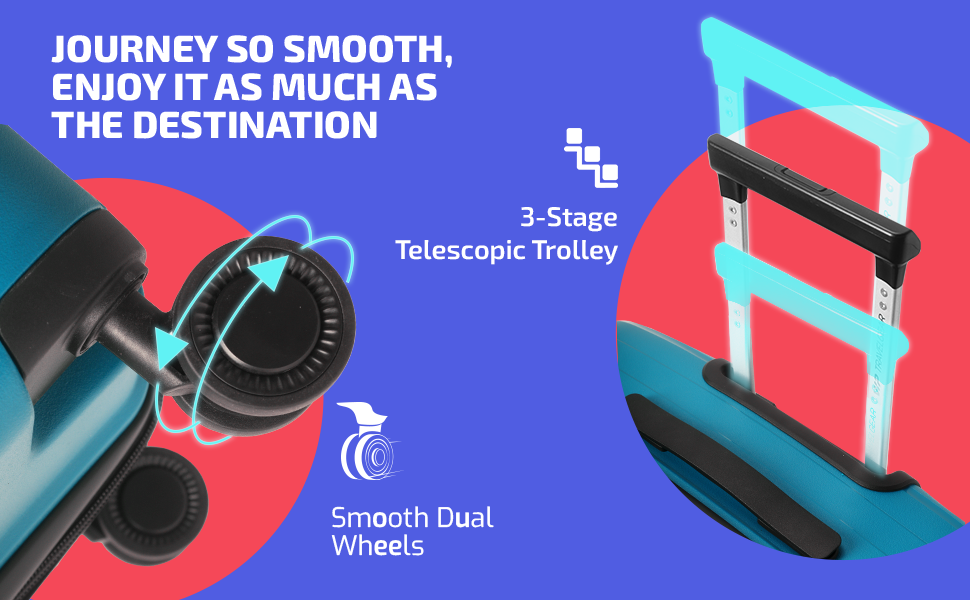 JOURNEY SO SMOOTH, ENJOY IT AS MUCH AS THE DESTINATION

3-Stage Telescopic Trolley

Smooth Dual Wheels